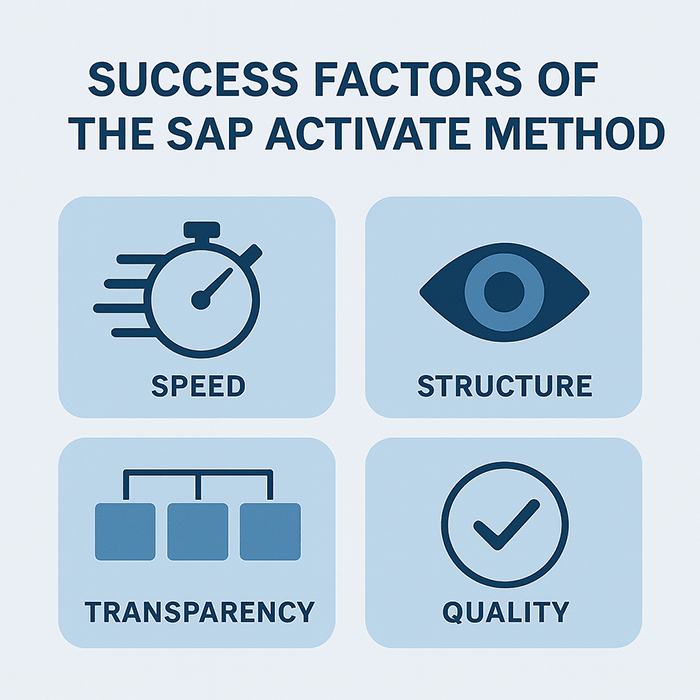 SUCCESS FACTORS OF THE SAP ACTIVATE METHOD

SPEED

STRUCTURE

TRANSPARENCY

QUALITY